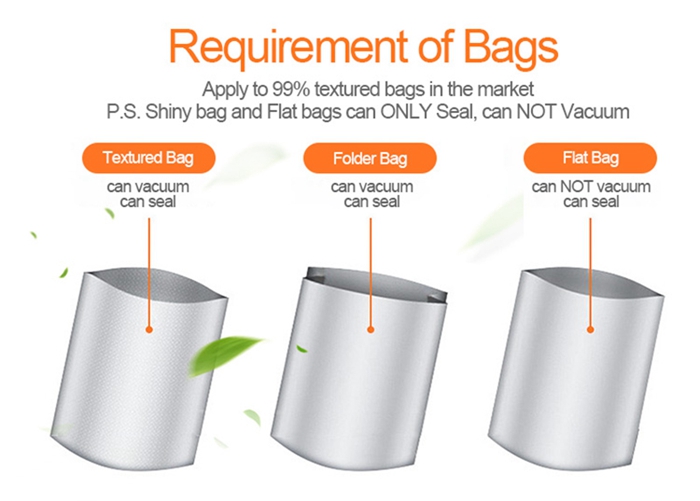 Requirement of Bags

Apply to 99% textured bags in the market
P.S. Shiny bag and Flat bags can ONLY Seal, can NOT Vacuum

Textured Bag
can vacuum
can seal

Folder Bag
can vacuum
can seal

Flat Bag
can NOT vacuum
can seal